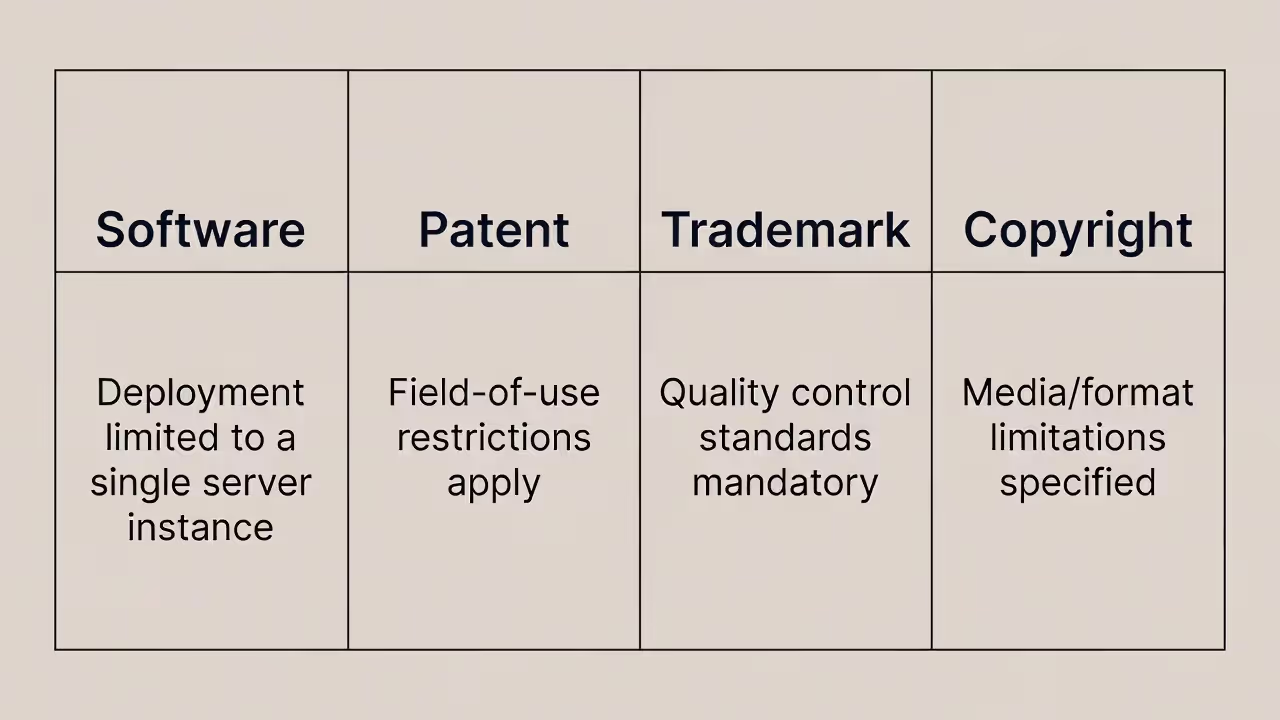 | Software | Patent | Trademark | Copyright |
|---|---|---|---|
| Deployment limited to a single server instance | Field-of-use restrictions apply | Quality control standards mandatory | Media/format limitations specified |